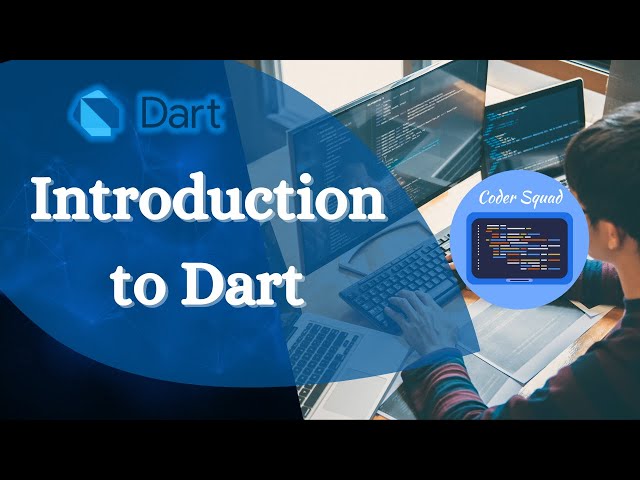 Dart

Introduction to Dart

Coder Squad